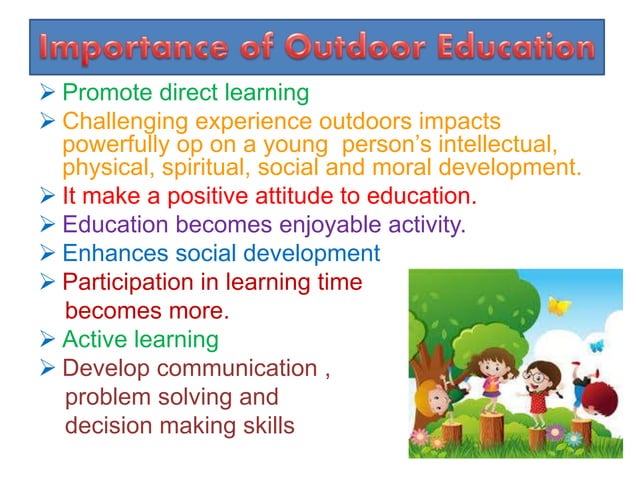 Importance of Outdoor Education

➢ Promote direct learning
➢ Challenging experience outdoors impacts powerfully op on a young person's intellectual, physical, spiritual, social and moral development.
➢ It make a positive attitude to education.
➢ Education becomes enjoyable activity.
➢ Enhances social development
➢ Participation in learning time becomes more.
➢ Active learning
➢ Develop communication , problem solving and decision making skills